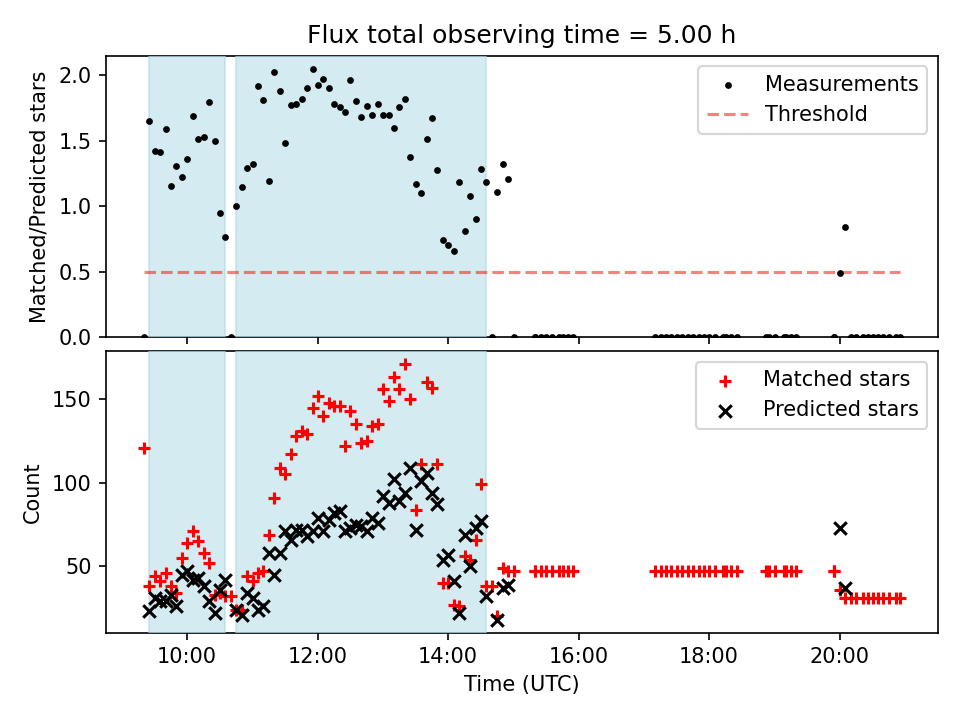 Flux total observing time = 5.00 h

Matched/Predicted stars

2.0
1.5
1.0
0.5
0.0

Measurements
Threshold

Count

150
100
50

Matched stars
Predicted stars

10:00
12:00
14:00
16:00
18:00
20:00

Time (UTC)